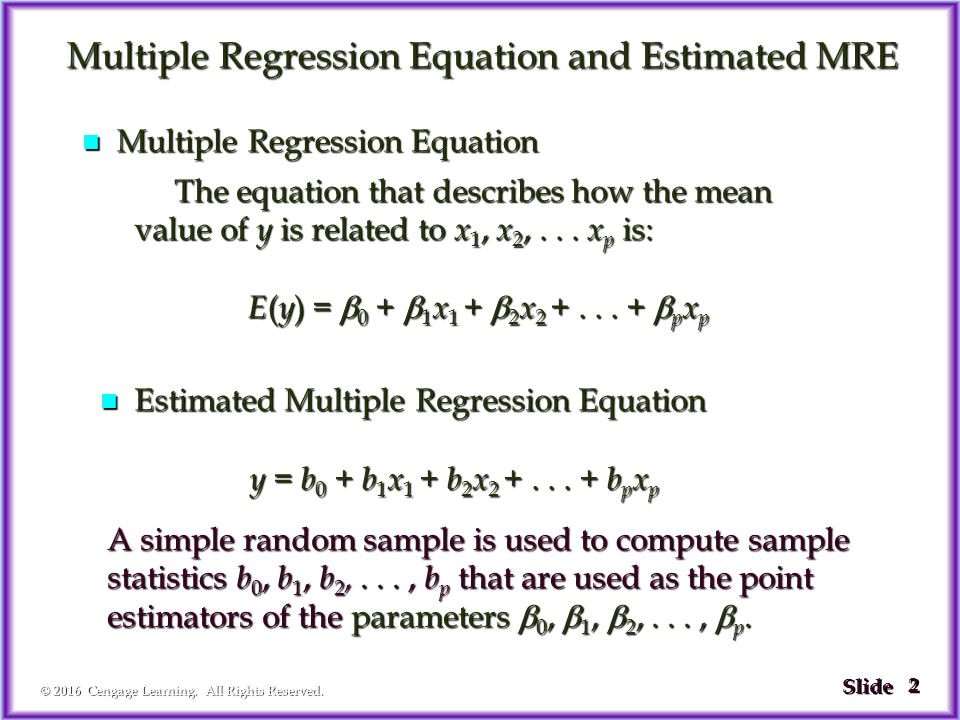 Multiple Regression Equation and Estimated MRE

Multiple Regression Equation

The equation that describes how the mean value of $y$ is related to $x_1, x_2, \ldots x_p$ is:

$E(y) = \beta_0 + \beta_1 x_1 + \beta_2 x_2 + \ldots + \beta_p x_p$

Estimated Multiple Regression Equation

$y = b_0 + b_1 x_1 + b_2 x_2 + \ldots + b_p x_p$

A simple random sample is used to compute sample statistics $b_0, b_1, b_2, \ldots, b_p$ that are used as the point estimators of the parameters $\beta_0, \beta_1, \beta_2, \ldots, \beta_p$.

© 2016 Cengage Learning. All Rights Reserved.

Slide 2